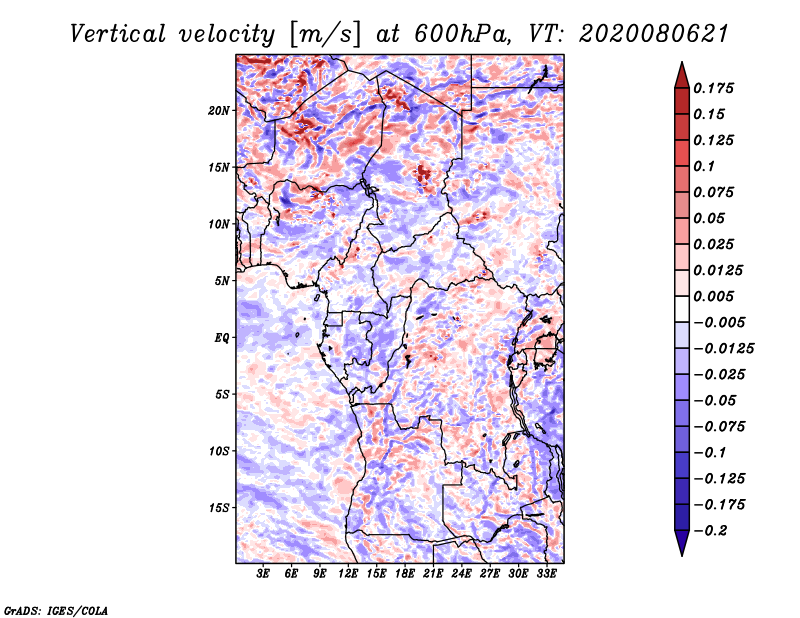 Vertical velocity [m/s] at 600hPa, VT: 2020080621

20N
15N
10N
5N
EQ
5S
10S
15S

3E 6E 9E 12E 15E 18E 21E 24E 27E 30E 33E

0.175
0.15
0.125
0.1
0.075
0.05
0.025
0.0125
0.005
−0.005
−0.0125
−0.025
−0.05
−0.075
−0.1
−0.125
−0.175
−0.2

GrADS: IGES/COLA